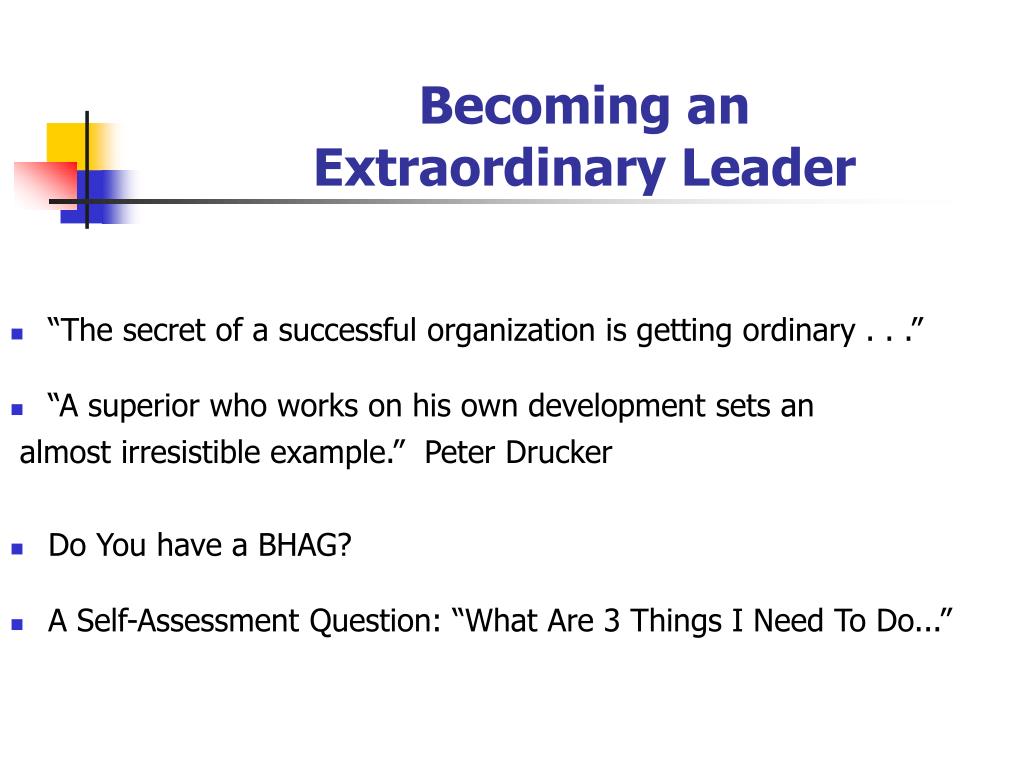 Becoming an Extraordinary Leader

“The secret of a successful organization is getting ordinary . . .”

“A superior who works on his own development sets an almost irresistible example.” Peter Drucker

Do You have a BHAG?

A Self-Assessment Question: “What Are 3 Things I Need To Do...”